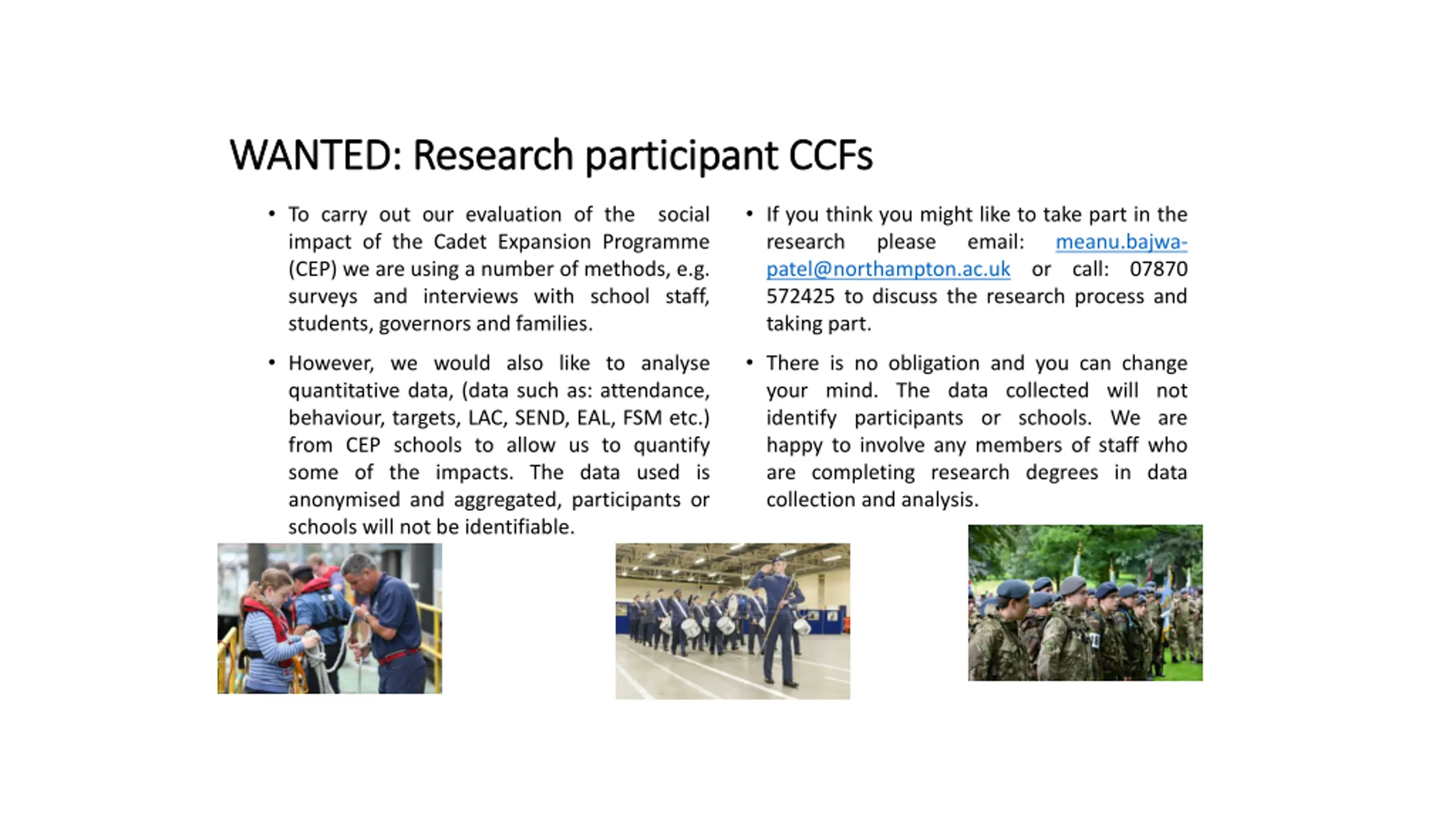 WANTED: Research participant CCFs

• To carry out our evaluation of the social impact of the Cadet Expansion Programme (CEP) we are using a number of methods, e.g. surveys and interviews with school staff, students, governors and families.

• However, we would also like to analyse quantitative data, (data such as: attendance, behaviour, targets, LAC, SEND, EAL, FSM etc.) from CEP schools to allow us to quantify some of the impacts. The data used is anonymised and aggregated, participants or schools will not be identifiable.

• If you think you might like to take part in the research please email: meanu.bajwa-patel@northampton.ac.uk or call: 07870 572425 to discuss the research process and taking part.

• There is no obligation and you can change your mind. The data collected will not identify participants or schools. We are happy to involve any members of staff who are completing research degrees in data collection and analysis.